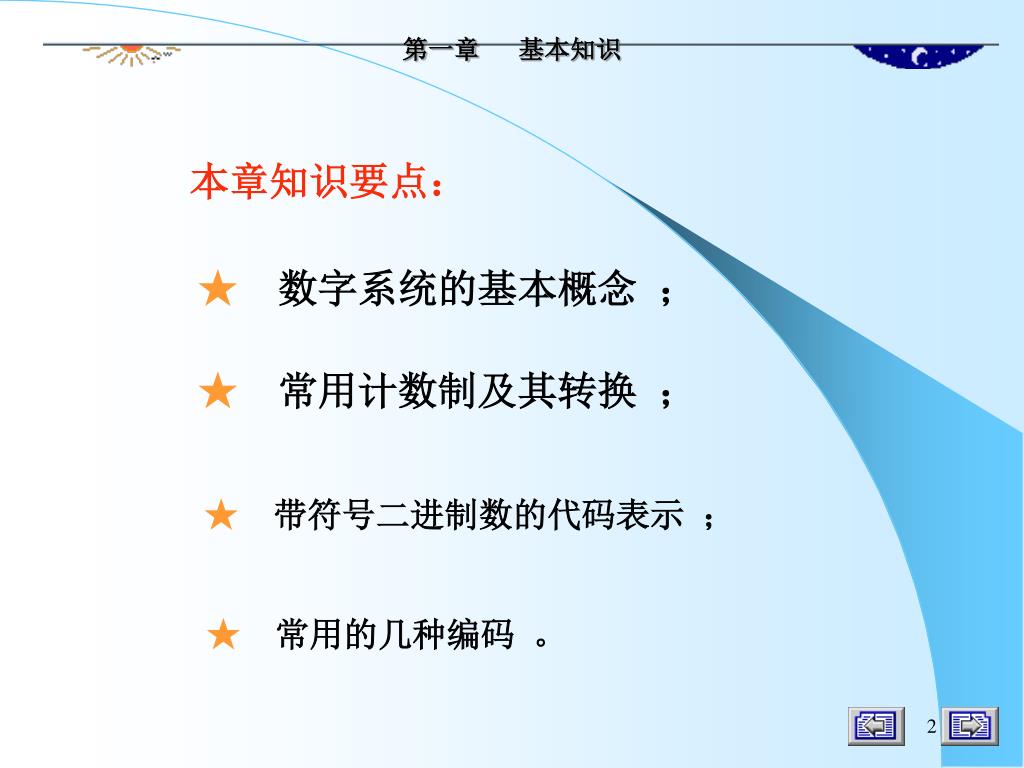 第一章　　基本知识

本章知识要点：

★　数字系统的基本概念 ；

★　常用计数制及其转换 ；

★　带符号二进制数的代码表示 ；

★　常用的几种编码 。

2